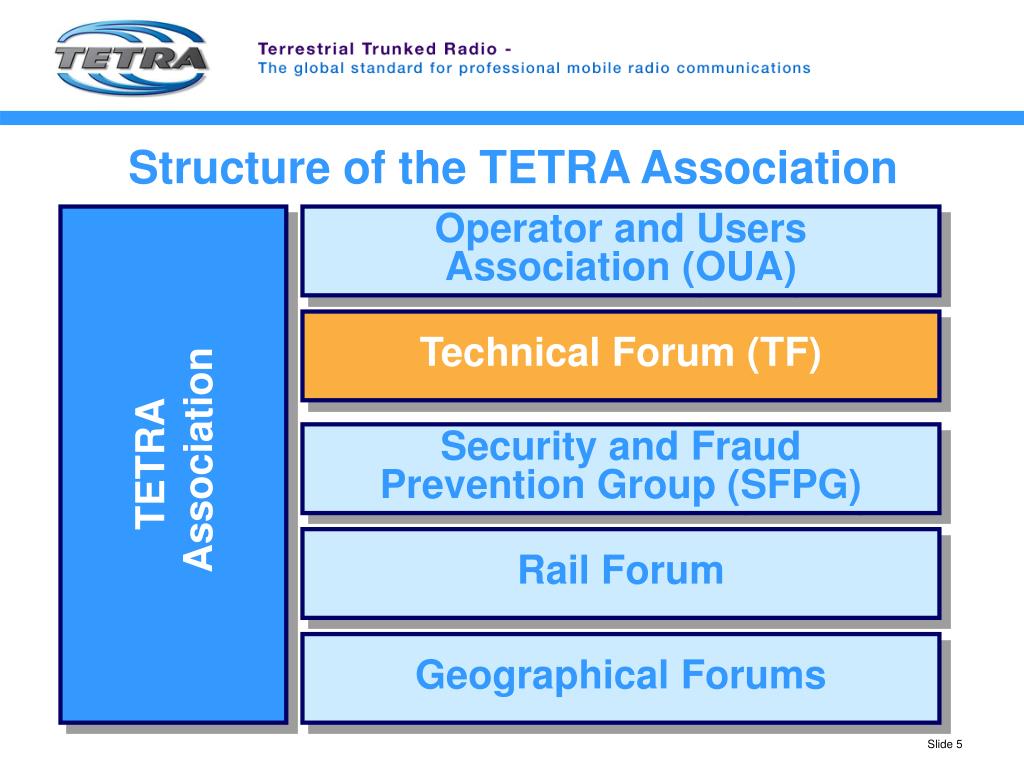 TETRA

Terrestrial Trunked Radio -
The global standard for professional mobile radio communications

Structure of the TETRA Association

TETRA Association

Operator and Users Association (OUA)

Technical Forum (TF)

Security and Fraud Prevention Group (SFPG)

Rail Forum

Geographical Forums

Slide 5